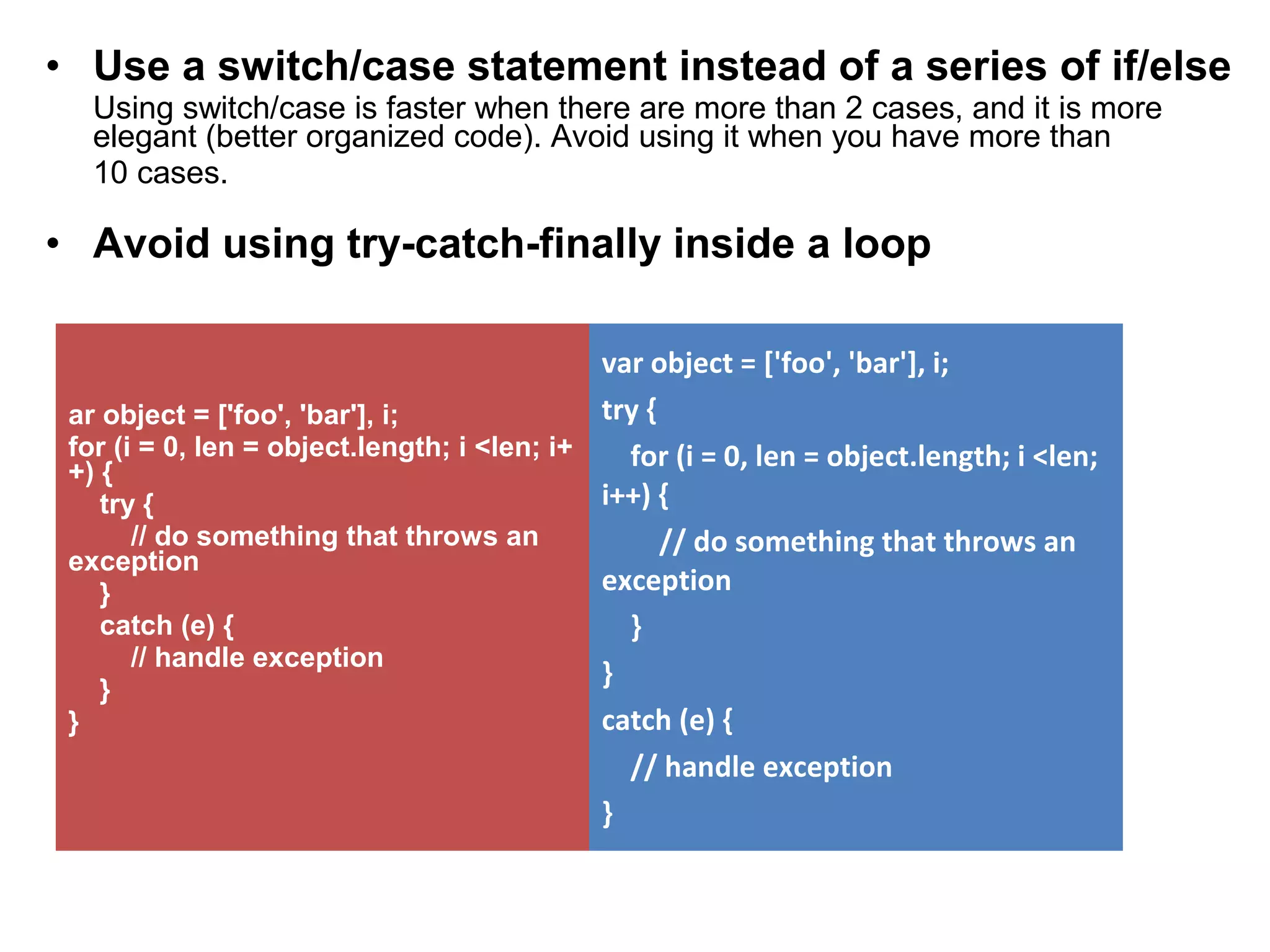 • Use a switch/case statement instead of a series of if/else
Using switch/case is faster when there are more than 2 cases, and it is more elegant (better organized code). Avoid using it when you have more than 10 cases.

• Avoid using try-catch-finally inside a loop

ar object = ['foo', 'bar'], i;
for (i = 0, len = object.length; i <len; i++) {
try {
// do something that throws an exception
}
catch (e) {
// handle exception
}
}

var object = ['foo', 'bar'], i;
try {
for (i = 0, len = object.length; i <len; i++) {
// do something that throws an exception
}
}
catch (e) {
// handle exception
}